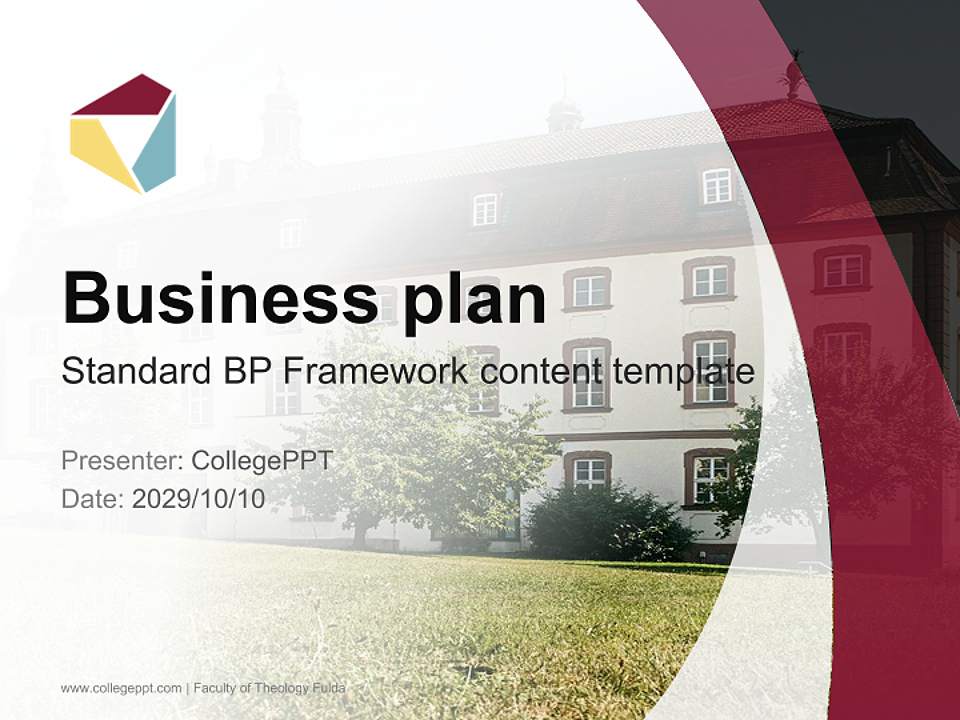 Business plan

Standard BP Framework content template

Presenter: CollegePPT
Date: 2029/10/10

www.collegeppt.com | Faculty of Theology Fulda